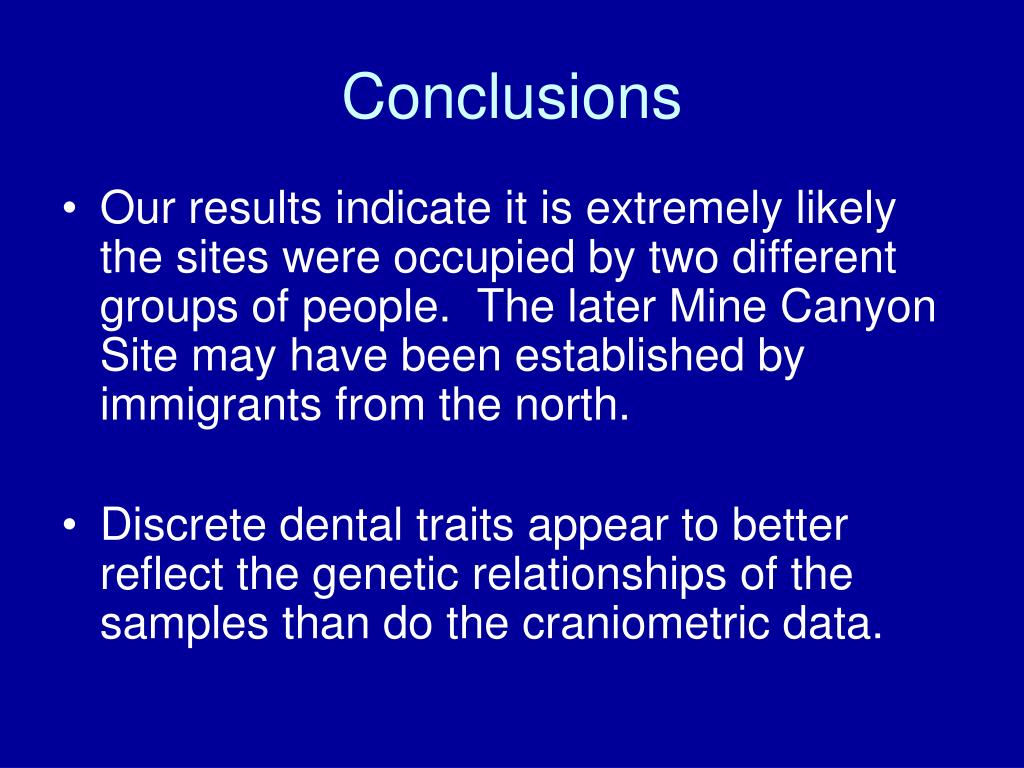 Conclusions

• Our results indicate it is extremely likely the sites were occupied by two different groups of people. The later Mine Canyon Site may have been established by immigrants from the north.

• Discrete dental traits appear to better reflect the genetic relationships of the samples than do the craniometric data.